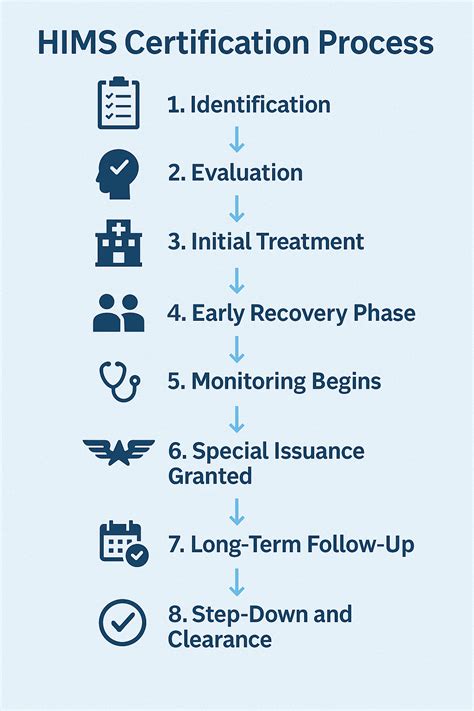 HIMS Certification Process

1. Identification

2. Evaluation

3. Initial Treatment

4. Early Recovery Phase

5. Monitoring Begins

6. Special Issuance Granted

7. Long-Term Follow-Up

8. Step-Down and Clearance